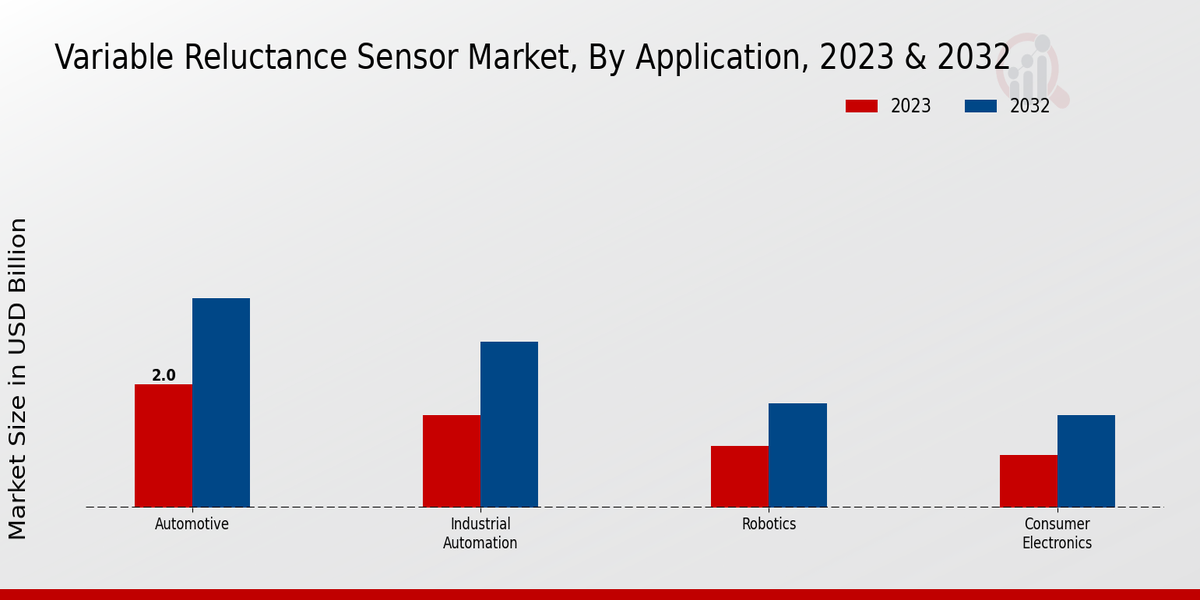 Variable Reluctance Sensor Market, By Application, 2023 & 2032

2023
2032

Market Size in USD Billion

2.0

Automotive
Industrial Automation
Robotics
Consumer Electronics